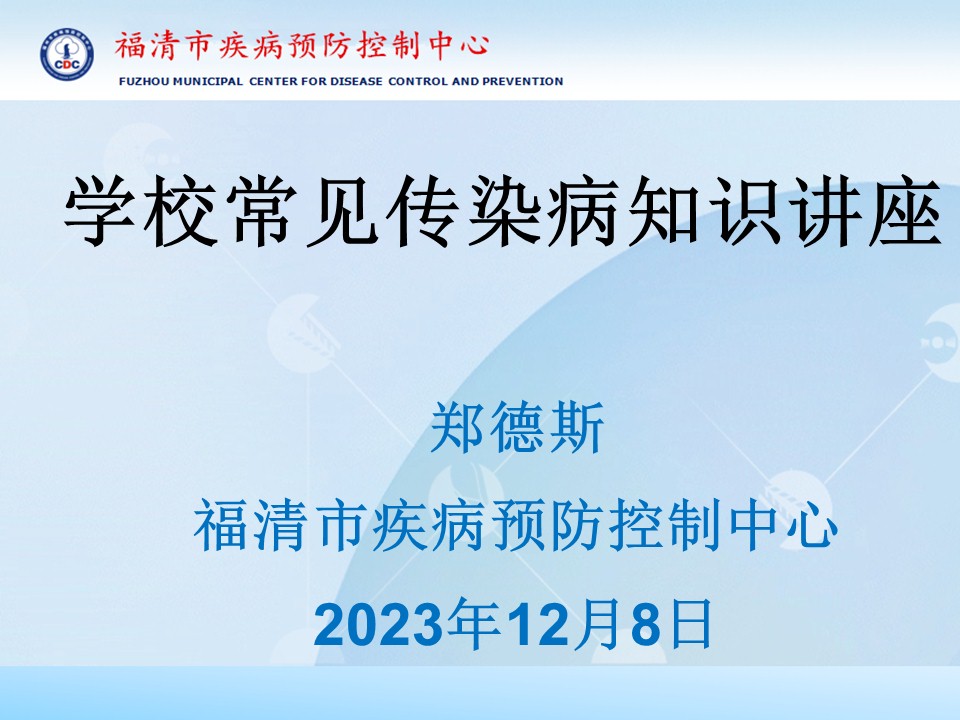 CDC

福清市疾病预防控制中心

FUZHOU MUNICIPAL CENTER FOR DISEASE CONTROL AND PREVENTION

学校常见传染病知识讲座

郑德斯

福清市疾病预防控制中心

2023年12月8日